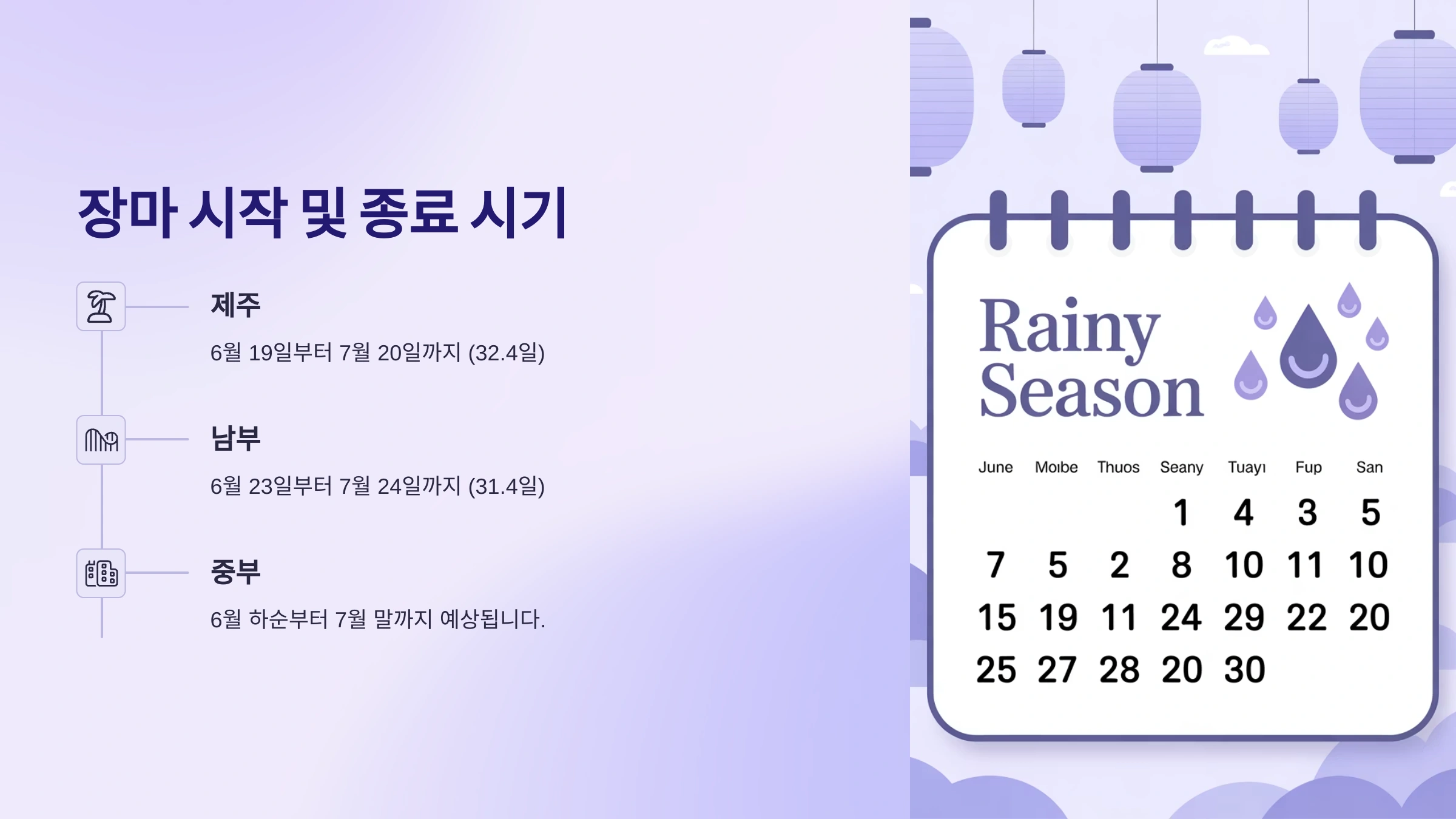 장마 시작 및 종료 시기

제주

6월 19일부터 7월 20일까지 (32.4일)

남부

6월 23일부터 7월 24일까지 (31.4일)

중부

6월 하순부터 7월 말까지 예상됩니다.

Rainy Season

| June | Moıbe | Thuos | Seany | Tuayı | Fup | San |
|---|---|---|---|---|---|---|
| | | | 1 | 4 | 3 | 5 |
| 7 | 5 | 2 | 8 | 10 | 11 | 10 |
| 15 | 19 | 11 | 24 | 29 | 22 | 20 |
| 25 | 27 | 28 | 20 | 30 | | |